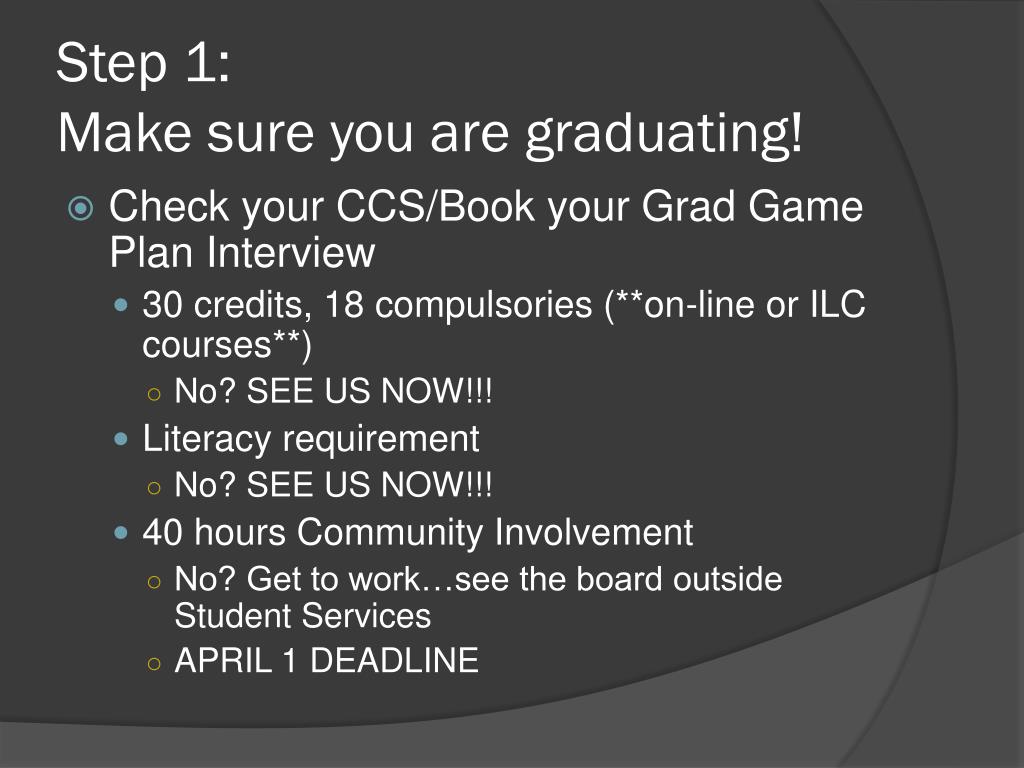 Step 1:
Make sure you are graduating!

Check your CCS/Book your Grad Game Plan Interview

30 credits, 18 compulsories (**on-line or ILC courses**)

No? SEE US NOW!!!

Literacy requirement

No? SEE US NOW!!!

40 hours Community Involvement

No? Get to work…see the board outside Student Services

APRIL 1 DEADLINE